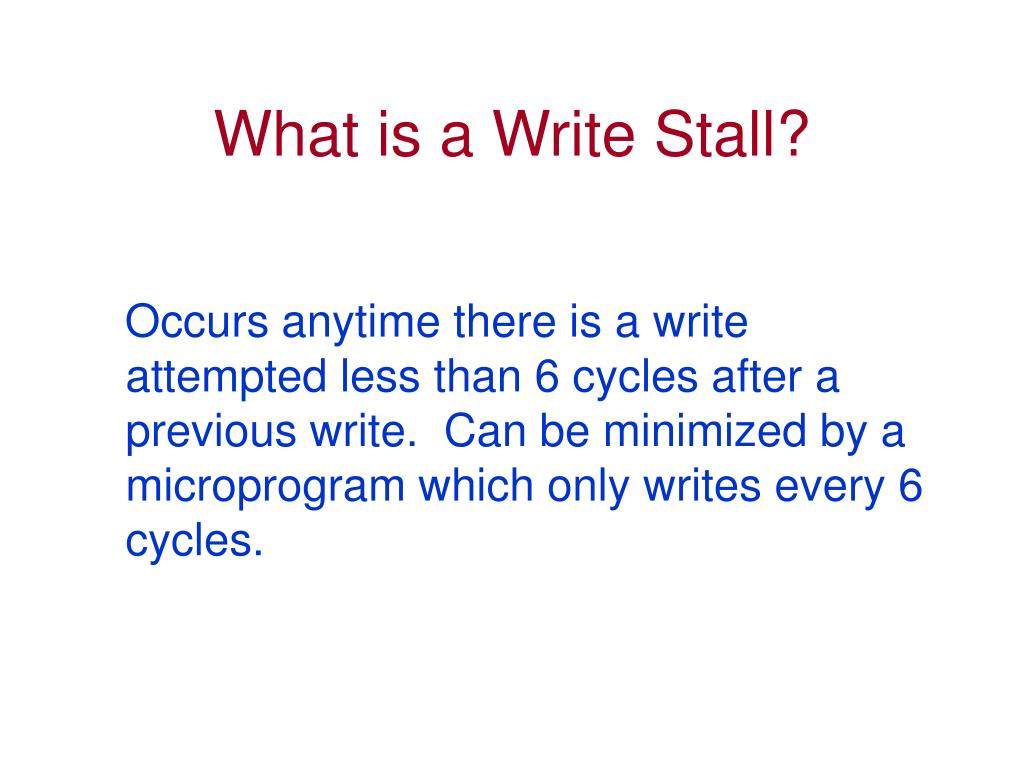 What is a Write Stall?

Occurs anytime there is a write attempted less than 6 cycles after a previous write.  Can be minimized by a microprogram which only writes every 6 cycles.